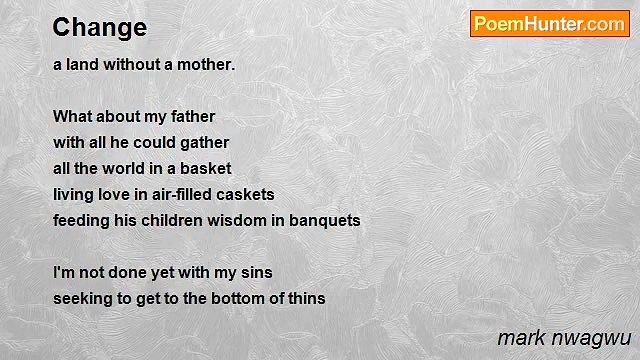 Change

PoemHunter.com

a land without a mother.

What about my father
with all he could gather
all the world in a basket
living love in air-filled caskets
feeding his children wisdom in banquets

I'm not done yet with my sins
seeking to get to the bottom of thins

mark nwagwu